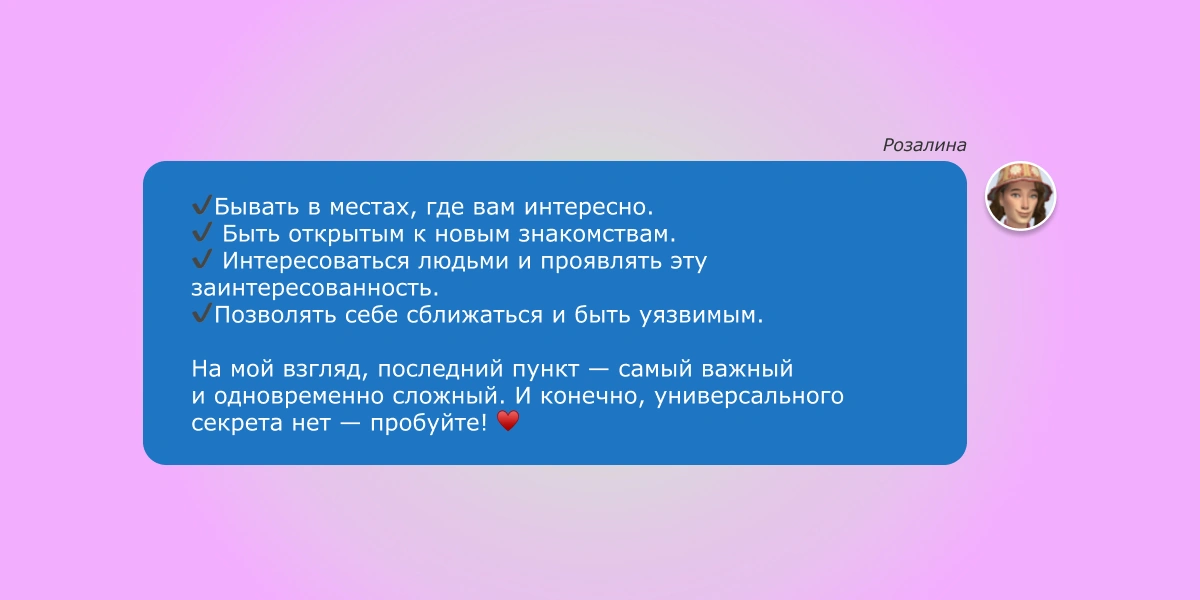 Розалина

✔Бывать в местах, где вам интересно.
✔ Быть открытым к новым знакомствам.
✔ Интересоваться людьми и проявлять эту заинтересованность.
✔Позволять себе сближаться и быть уязвимым.

На мой взгляд, последний пункт — самый важный и одновременно сложный. И конечно, универсального секрета нет — пробуйте! ❤